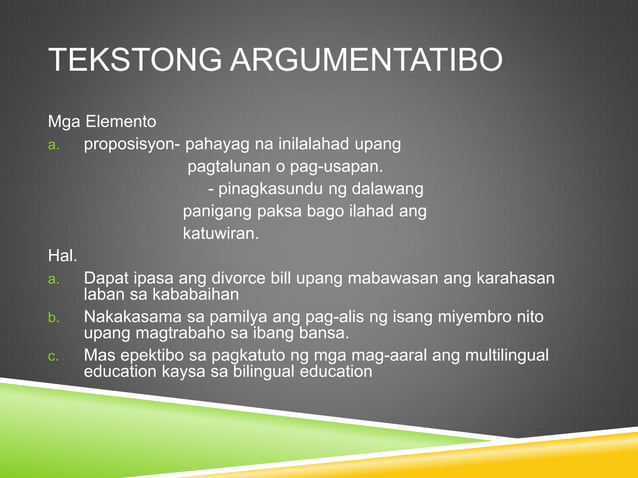 TEKSTONG ARGUMENTATIBO

Mga Elemento

a. proposisyon- pahayag na inilalahad upang pagtalunan o pag-usapan.
- pinagkasundu ng dalawang panigang paksa bago ilahad ang katuwiran.

Hal.

a. Dapat ipasa ang divorce bill upang mabawasan ang karahasan laban sa kababaihan
b. Nakakasama sa pamilya ang pag-alis ng isang miyembro nito upang magtrabaho sa ibang bansa.
c. Mas epektibo sa pagkatuto ng mga mag-aaral ang multilingual education kaysa sa bilingual education